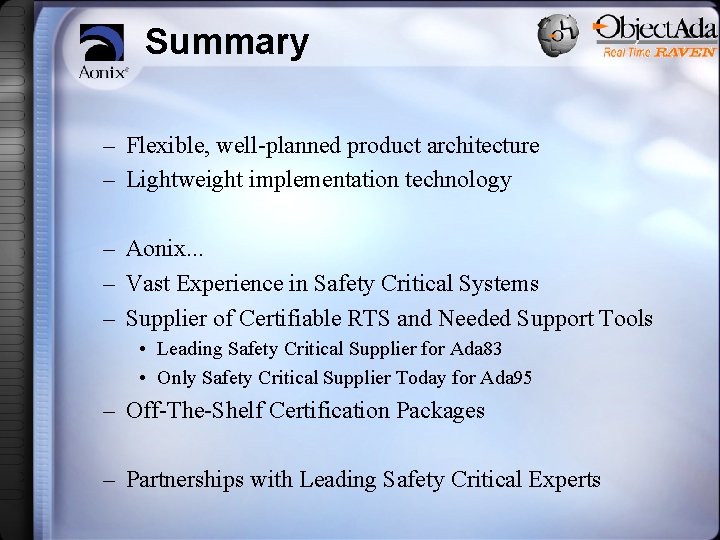 Aonix®

Summary

ObjectAda
Real Time RAVEN

– Flexible, well-planned product architecture
– Lightweight implementation technology

– Aonix...
– Vast Experience in Safety Critical Systems
– Supplier of Certifiable RTS and Needed Support Tools
• Leading Safety Critical Supplier for Ada83
• Only Safety Critical Supplier Today for Ada95
– Off-The-Shelf Certification Packages

– Partnerships with Leading Safety Critical Experts